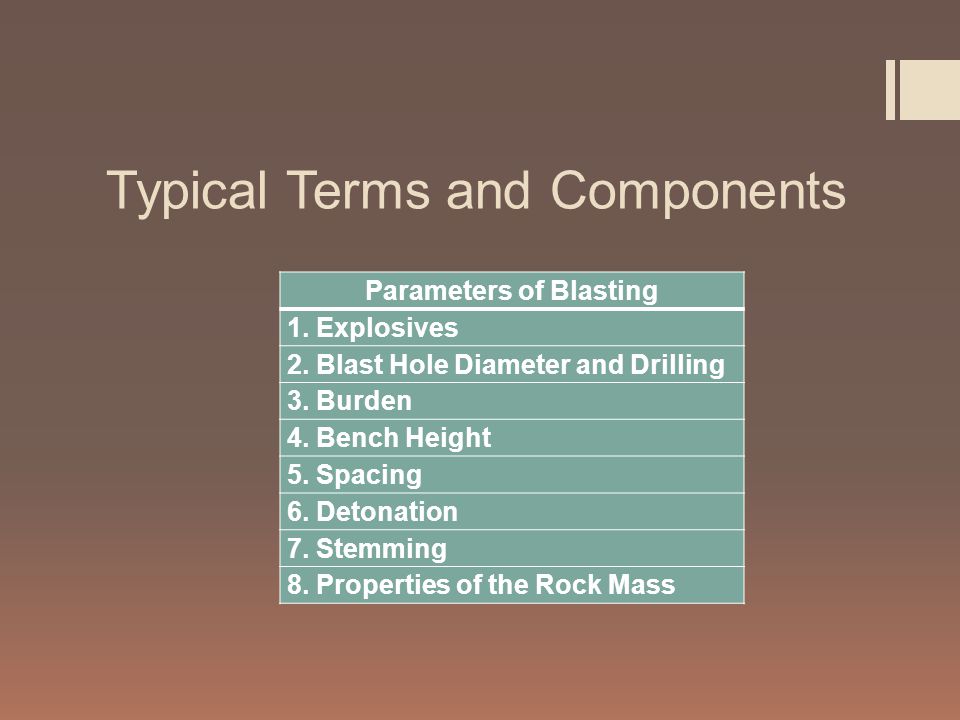 Typical Terms and Components

| Parameters of Blasting |
|---|
| 1. Explosives |
| 2. Blast Hole Diameter and Drilling |
| 3. Burden |
| 4. Bench Height |
| 5. Spacing |
| 6. Detonation |
| 7. Stemming |
| 8. Properties of the Rock Mass |